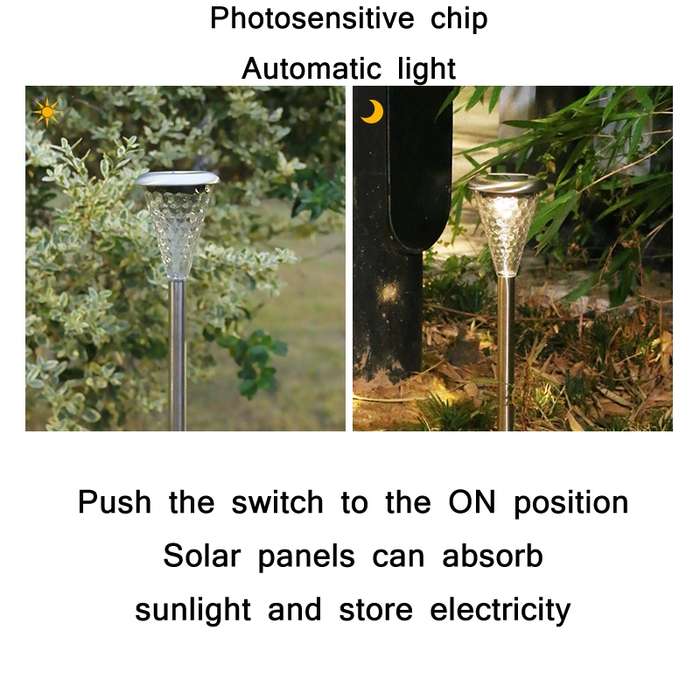 Photosensitive chip
Automatic light

Push the switch to the ON position
Solar panels can absorb
sunlight and store electricity